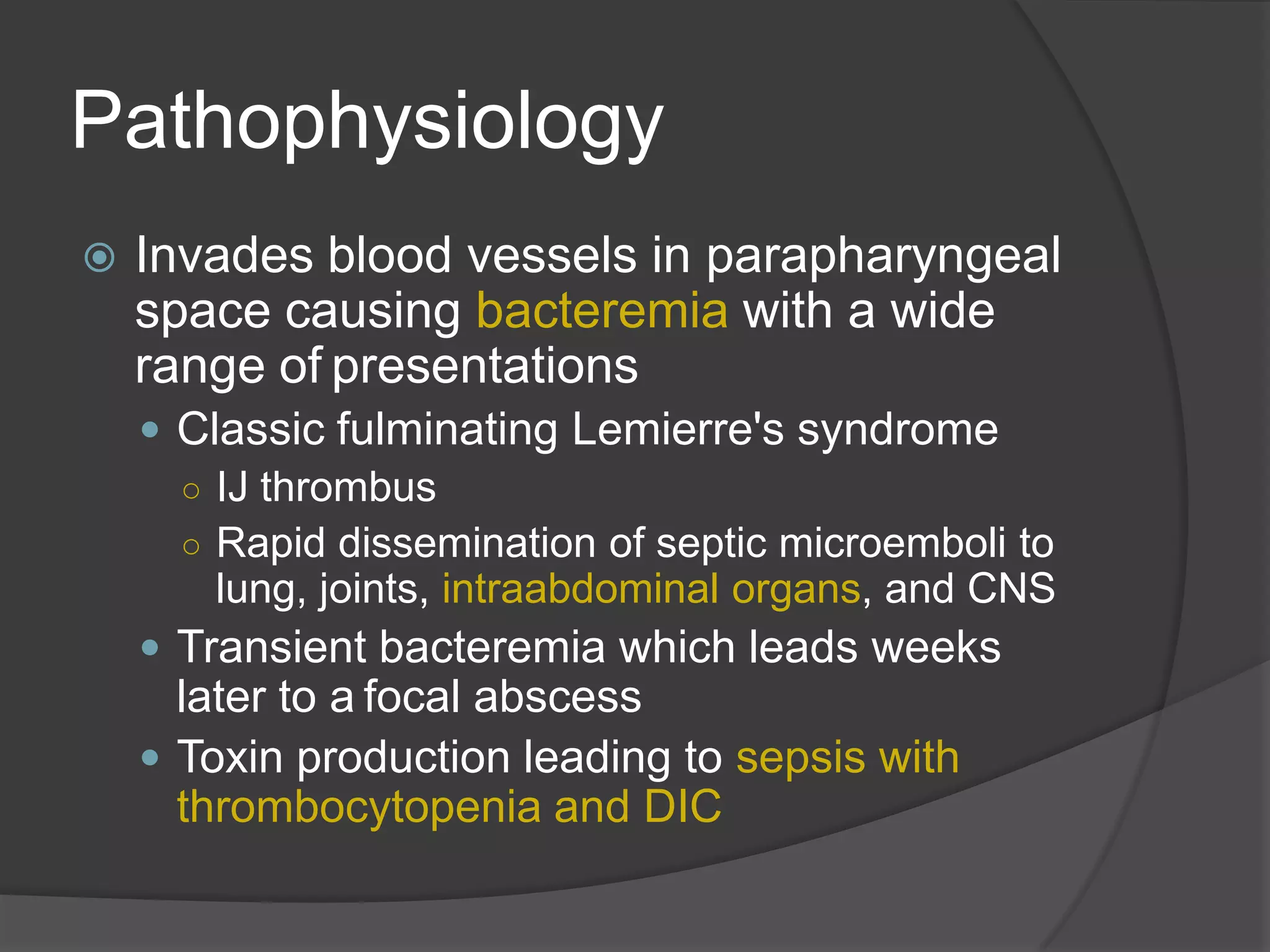 Pathophysiology

Invades blood vessels in parapharyngeal space causing bacteremia with a wide range of presentations

Classic fulminating Lemierre's syndrome

IJ thrombus

Rapid dissemination of septic microemboli to lung, joints, intraabdominal organs, and CNS

Transient bacteremia which leads weeks later to a focal abscess

Toxin production leading to sepsis with thrombocytopenia and DIC